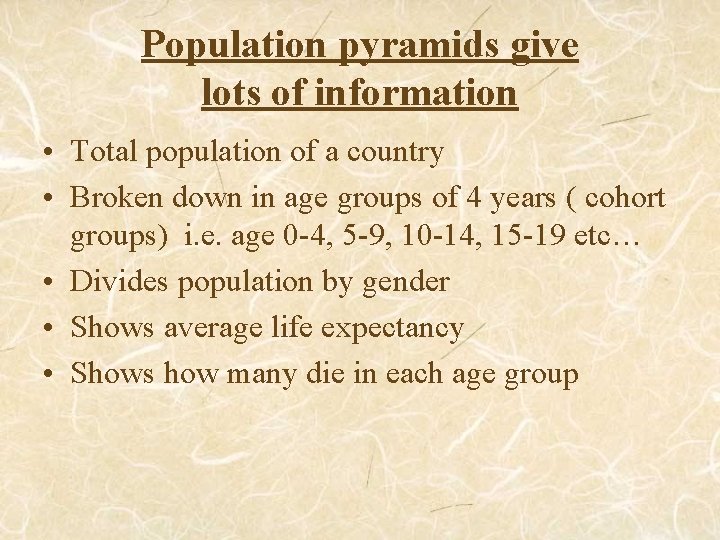 Population pyramids give lots of information

• Total population of a country
• Broken down in age groups of 4 years ( cohort groups) i.e. age 0-4, 5-9, 10-14, 15-19 etc…
• Divides population by gender
• Shows average life expectancy
• Shows how many die in each age group